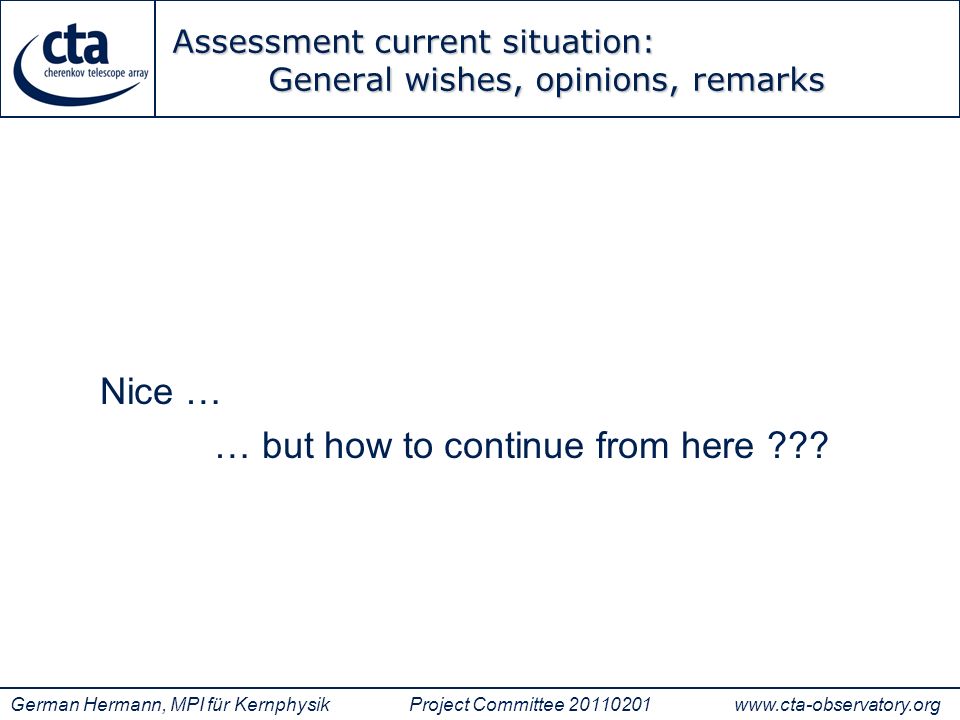 cta
cherenkov telescope array

Assessment current situation:
General wishes, opinions, remarks

Nice …
… but how to continue from here ???

German Hermann, MPI für Kernphysik Project Committee 20110201 www.cta-observatory.org